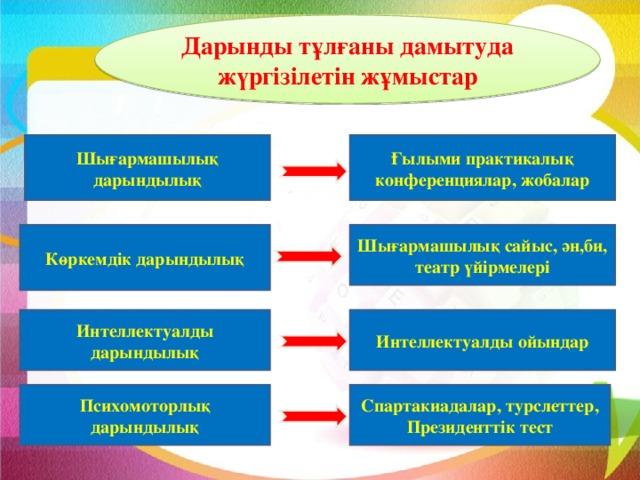 Дарынды тұлғаны дамытуда жүргізілетін жұмыстар

Шығармашылық дарындылық

Ғылыми практикалық конференциялар, жобалар

Көркемдік дарындылық

Шығармашылық сайыс, ән,би, театр үйірмелері

Интеллектуалды дарындылық

Интеллектуалды ойындар

Психомоторлық дарындылық

Спартакиадалар, турслеттер, Президенттік тест